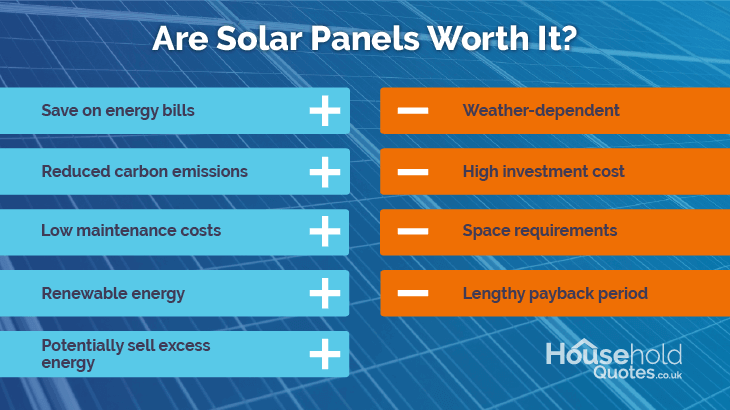 Are Solar Panels Worth It?

Save on energy bills +

Reduced carbon emissions +

Low maintenance costs +

Renewable energy +

Potentially sell excess energy +

− Weather-dependent

− High investment cost

− Space requirements

− Lengthy payback period

Household Quotes.co.uk